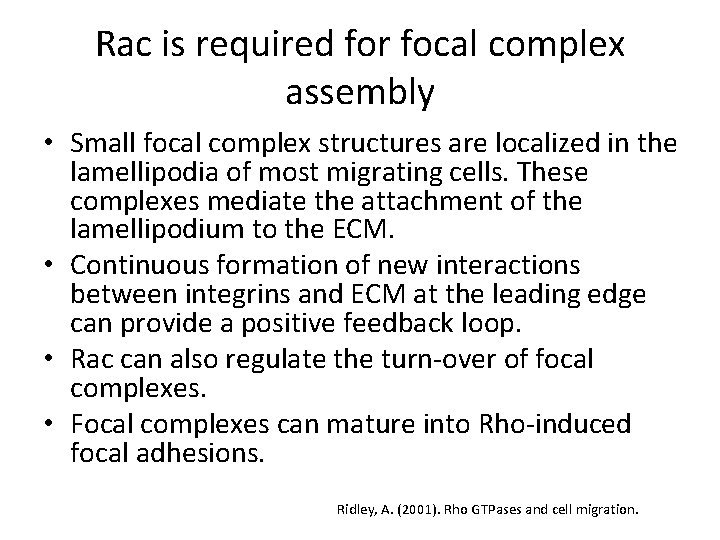 Rac is required for focal complex assembly

• Small focal complex structures are localized in the lamellipodia of most migrating cells. These complexes mediate the attachment of the lamellipodium to the ECM.
• Continuous formation of new interactions between integrins and ECM at the leading edge can provide a positive feedback loop.
• Rac can also regulate the turn-over of focal complexes.
• Focal complexes can mature into Rho-induced focal adhesions.

Ridley, A. (2001). Rho GTPases and cell migration.